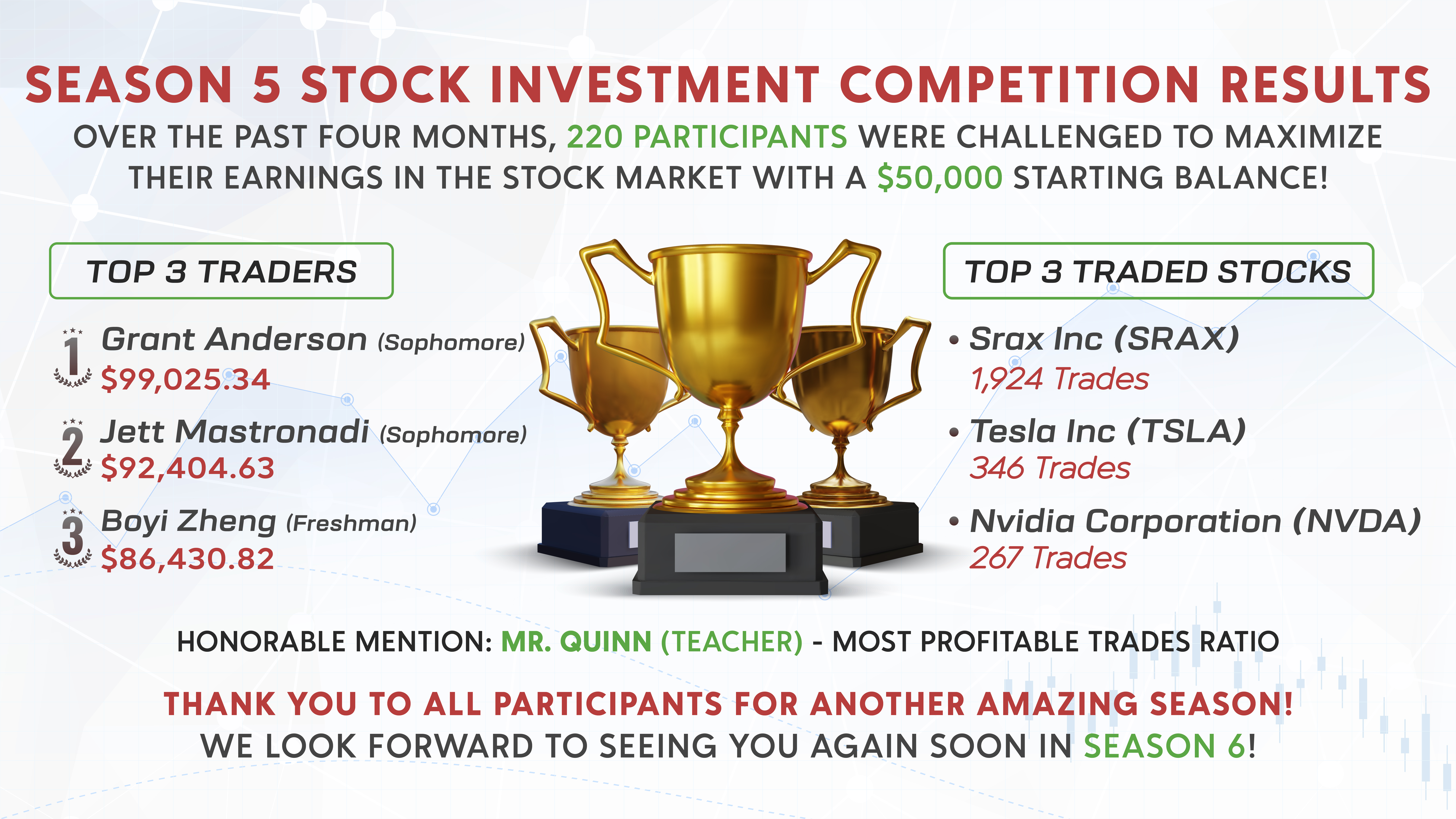 SEASON 5 STOCK INVESTMENT COMPETITION RESULTS

OVER THE PAST FOUR MONTHS, 220 PARTICIPANTS WERE CHALLENGED TO MAXIMIZE THEIR EARNINGS IN THE STOCK MARKET WITH A $50,000 STARTING BALANCE!

TOP 3 TRADERS

1 Grant Anderson (Sophomore)
$99,025.34

2 Jett Mastronadi (Sophomore)
$92,404.63

3 Boyi Zheng (Freshman)
$86,430.82

TOP 3 TRADED STOCKS

• Srax Inc (SRAX)
1,924 Trades

• Tesla Inc (TSLA)
346 Trades

• Nvidia Corporation (NVDA)
267 Trades

HONORABLE MENTION: MR. QUINN (TEACHER) - MOST PROFITABLE TRADES RATIO

THANK YOU TO ALL PARTICIPANTS FOR ANOTHER AMAZING SEASON!
WE LOOK FORWARD TO SEEING YOU AGAIN SOON IN SEASON 6!